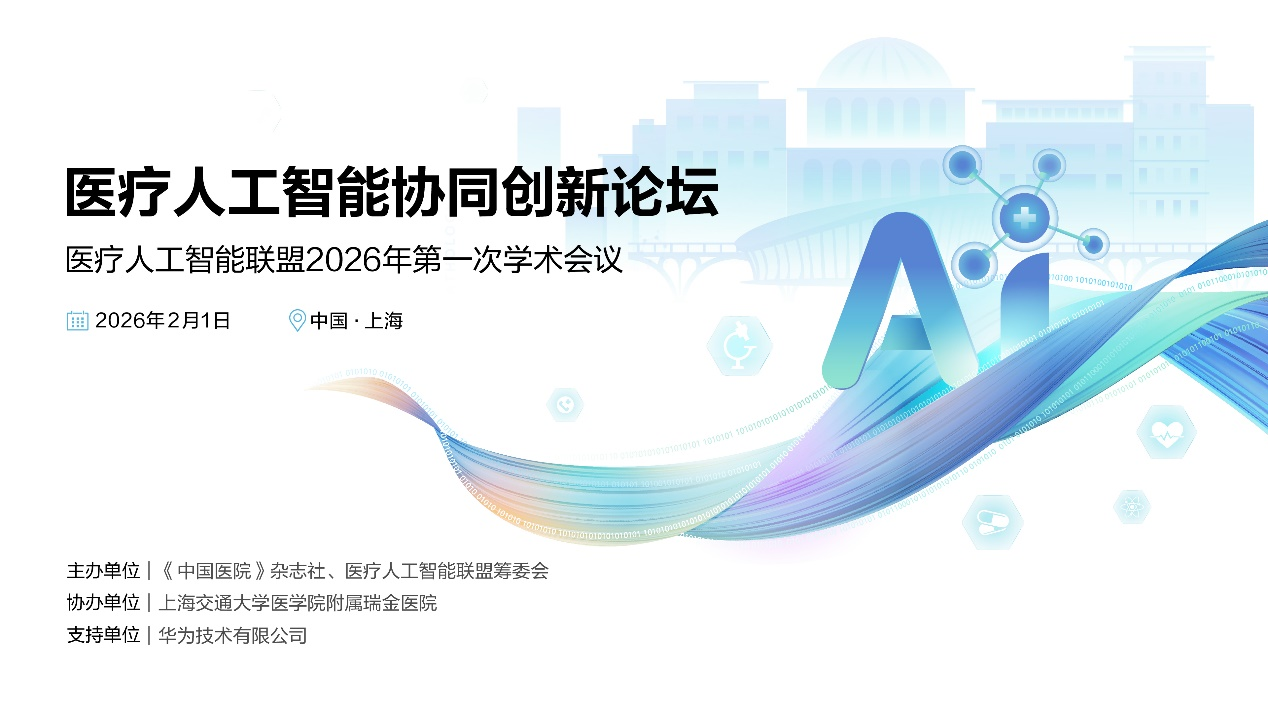 医疗人工智能协同创新论坛

医疗人工智能联盟2026年第一次学术会议

2026年2月1日　中国 · 上海

AI

主办单位 | 《中国医院》杂志社、医疗人工智能联盟筹委会
协办单位 | 上海交通大学医学院附属瑞金医院
支持单位 | 华为技术有限公司